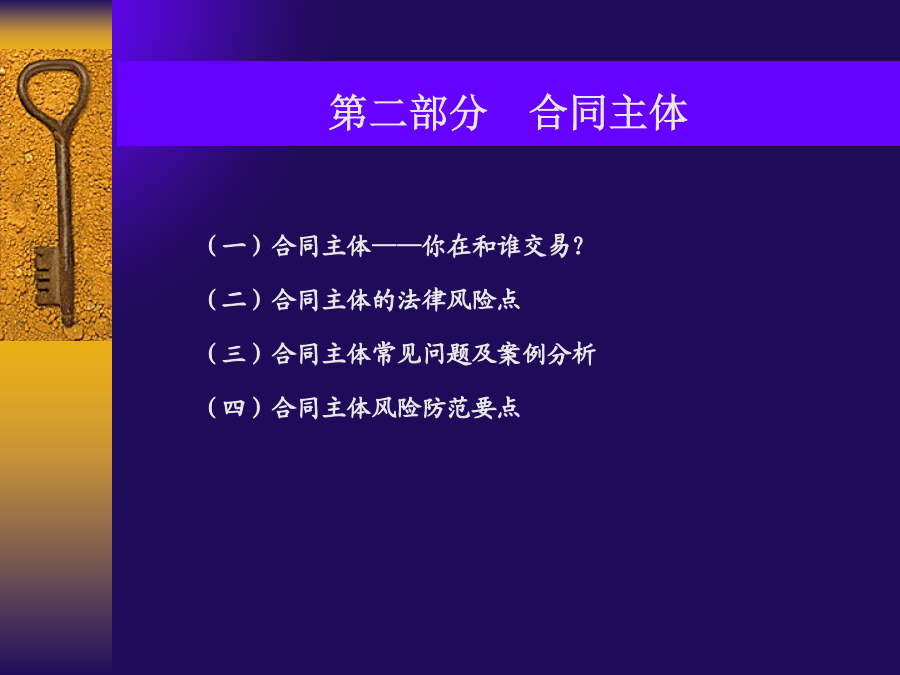 第二部分　合同主体

（一）合同主体——你在和谁交易？

（二）合同主体的法律风险点

（三）合同主体常见问题及案例分析

（四）合同主体风险防范要点